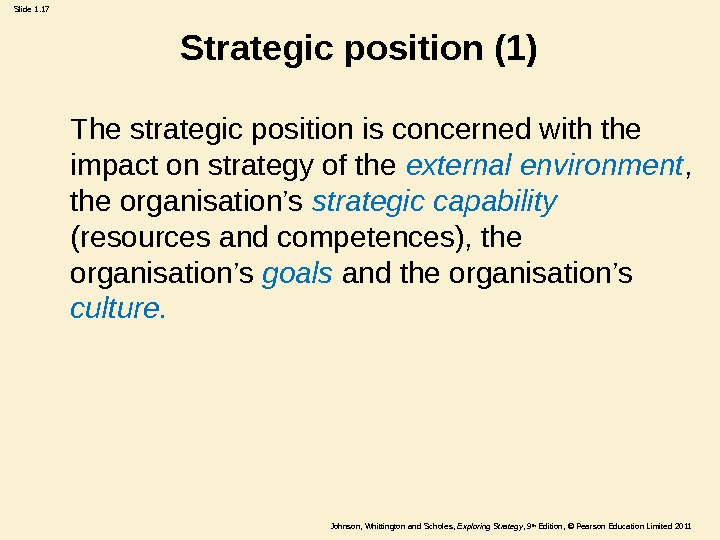 Slide 1.17

Strategic position (1)

The strategic position is concerned with the impact on strategy of the external environment, the organisation's strategic capability (resources and competences), the organisation's goals and the organisation's culture.

Johnson, Whittington and Scholes, Exploring Strategy, 9th Edition, © Pearson Education Limited 2011